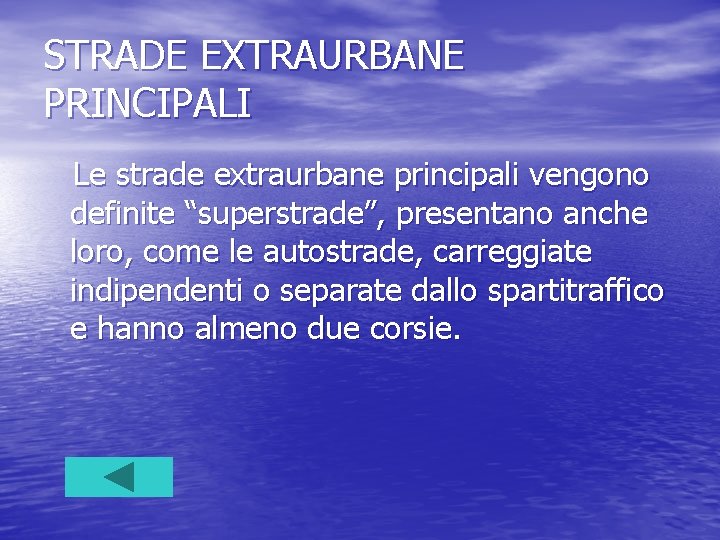 STRADE EXTRAURBANE PRINCIPALI

Le strade extraurbane principali vengono definite “superstrade”, presentano anche loro, come le autostrade, carreggiate indipendenti o separate dallo spartitraffico e hanno almeno due corsie.